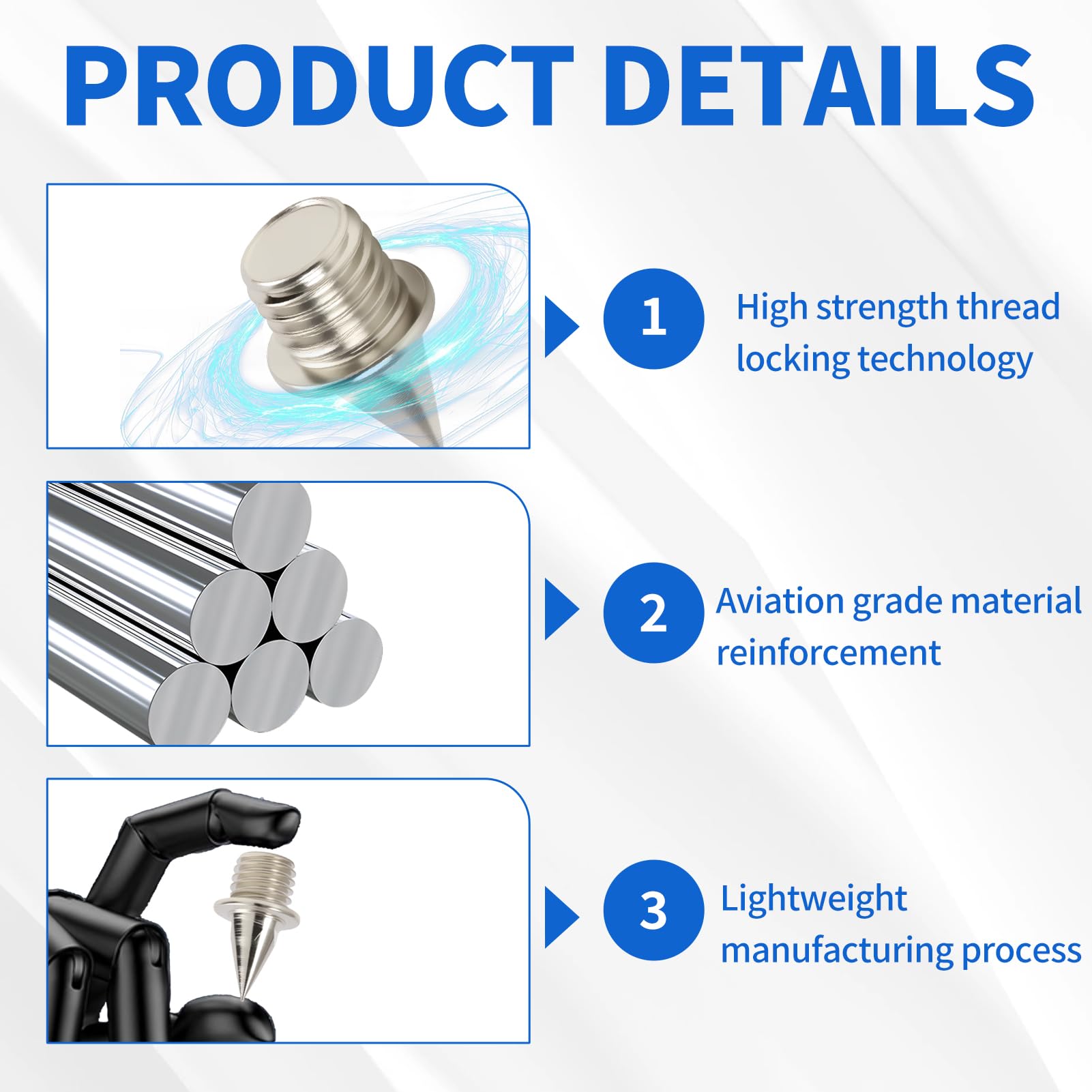 PRODUCT DETAILS

1 High strength thread locking technology

2 Aviation grade material reinforcement

3 Lightweight manufacturing process